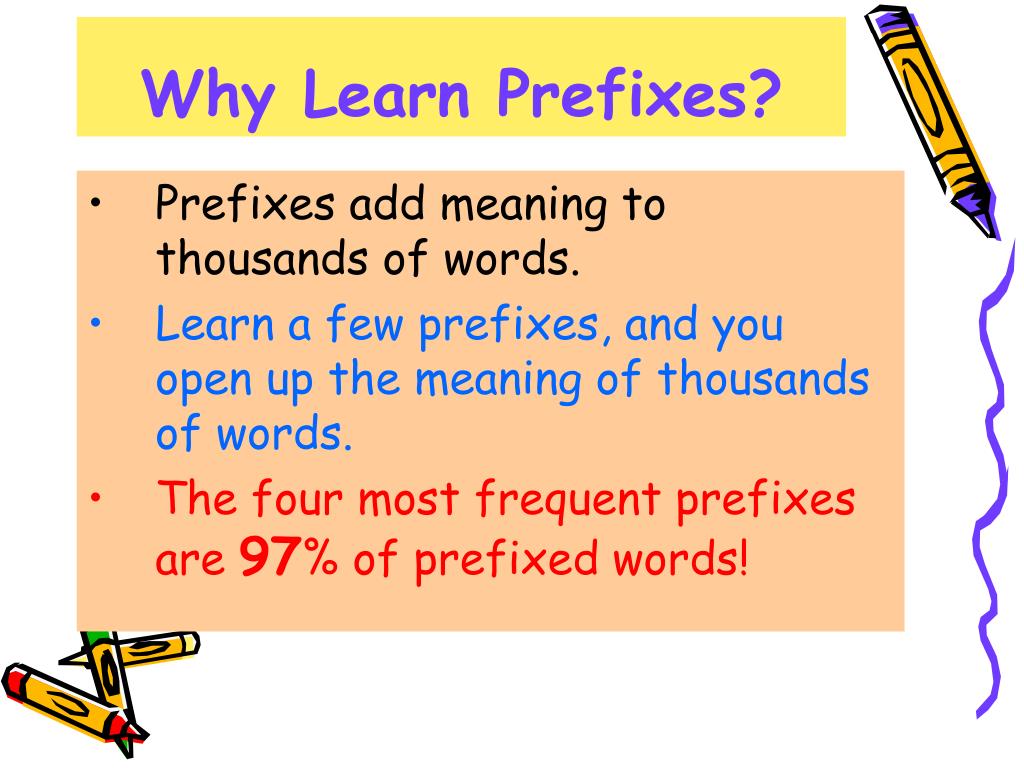 Why Learn Prefixes?

• Prefixes add meaning to thousands of words.

• Learn a few prefixes, and you open up the meaning of thousands of words.

• The four most frequent prefixes are 97% of prefixed words!